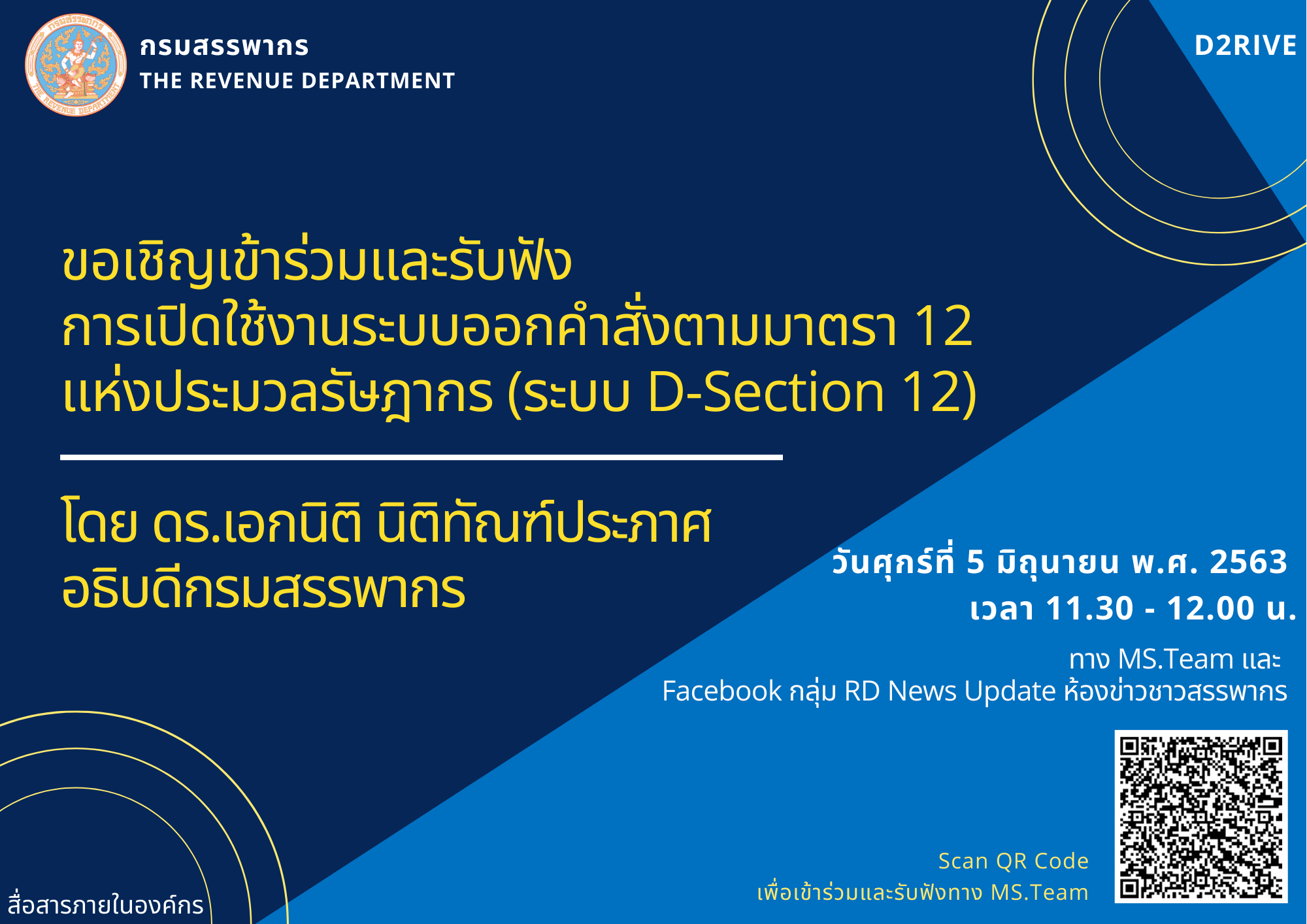 กรมสรรพากร
THE REVENUE DEPARTMENT

D2RIVE

ขอเชิญเข้าร่วมและรับฟัง
การเปิดใช้งานระบบออกคำสั่งตามมาตรา 12
แห่งประมวลรัษฎากร (ระบบ D-Section 12)

โดย ดร.เอกนิติ นิติทัณฑ์ประภาศ
อธิบดีกรมสรรพากร

วันศุกร์ที่ 5 มิถุนายน พ.ศ. 2563
เวลา 11.30 - 12.00 น.

ทาง MS.Team และ
Facebook กลุ่ม RD News Update ห้องข่าวชาวสรรพากร

Scan QR Code
เพื่อเข้าร่วมและรับฟังทาง MS.Team

สื่อสารภายในองค์กร